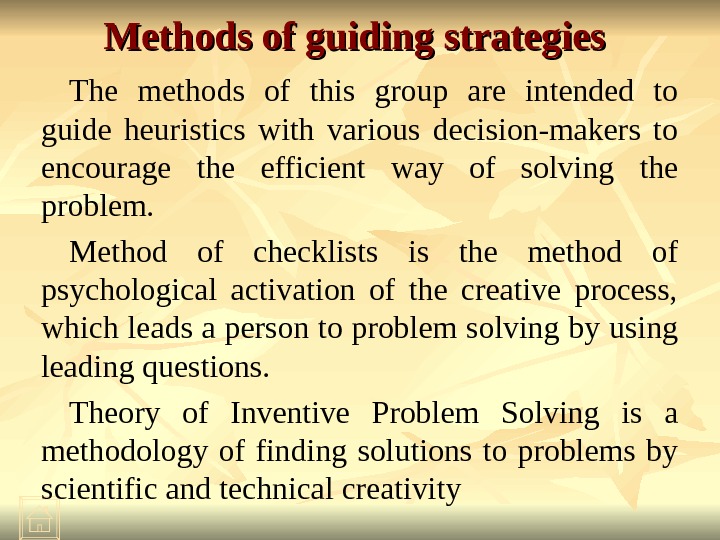 Methods of guiding strategies

The methods of this group are intended to guide heuristics with various decision-makers to encourage the efficient way of solving the problem.

Method of checklists is the method of psychological activation of the creative process, which leads a person to problem solving by using leading questions.

Theory of Inventive Problem Solving is a methodology of finding solutions to problems by scientific and technical creativity